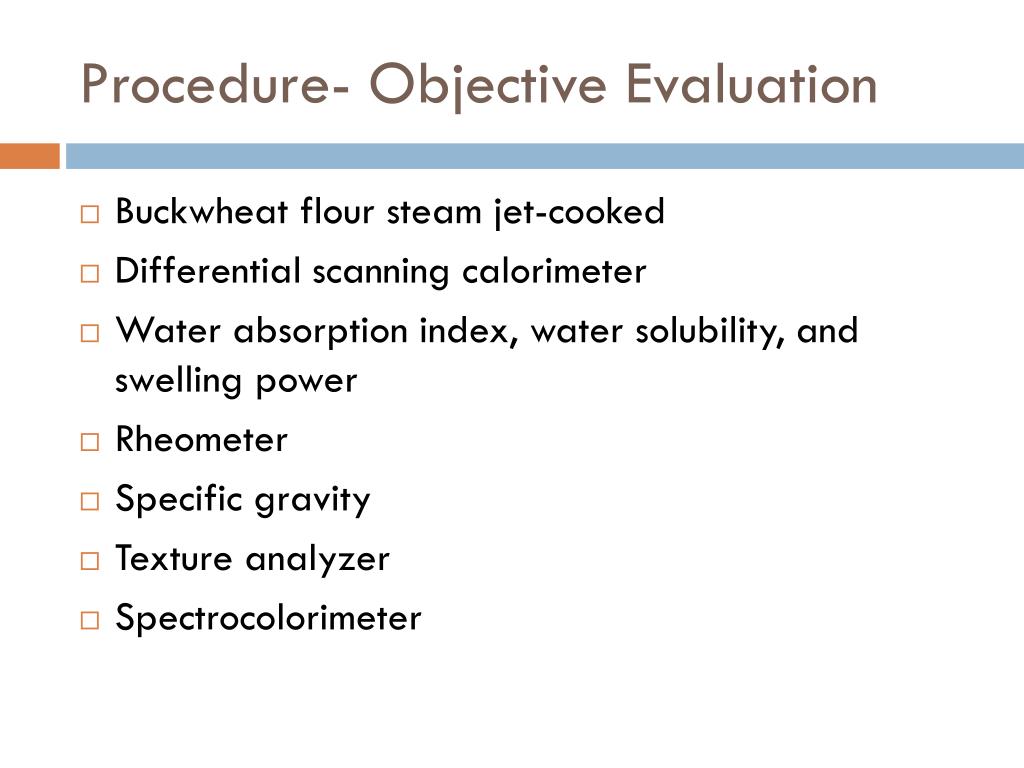 Procedure- Objective Evaluation

□ Buckwheat flour steam jet-cooked
□ Differential scanning calorimeter
□ Water absorption index, water solubility, and swelling power
□ Rheometer
□ Specific gravity
□ Texture analyzer
□ Spectrocolorimeter